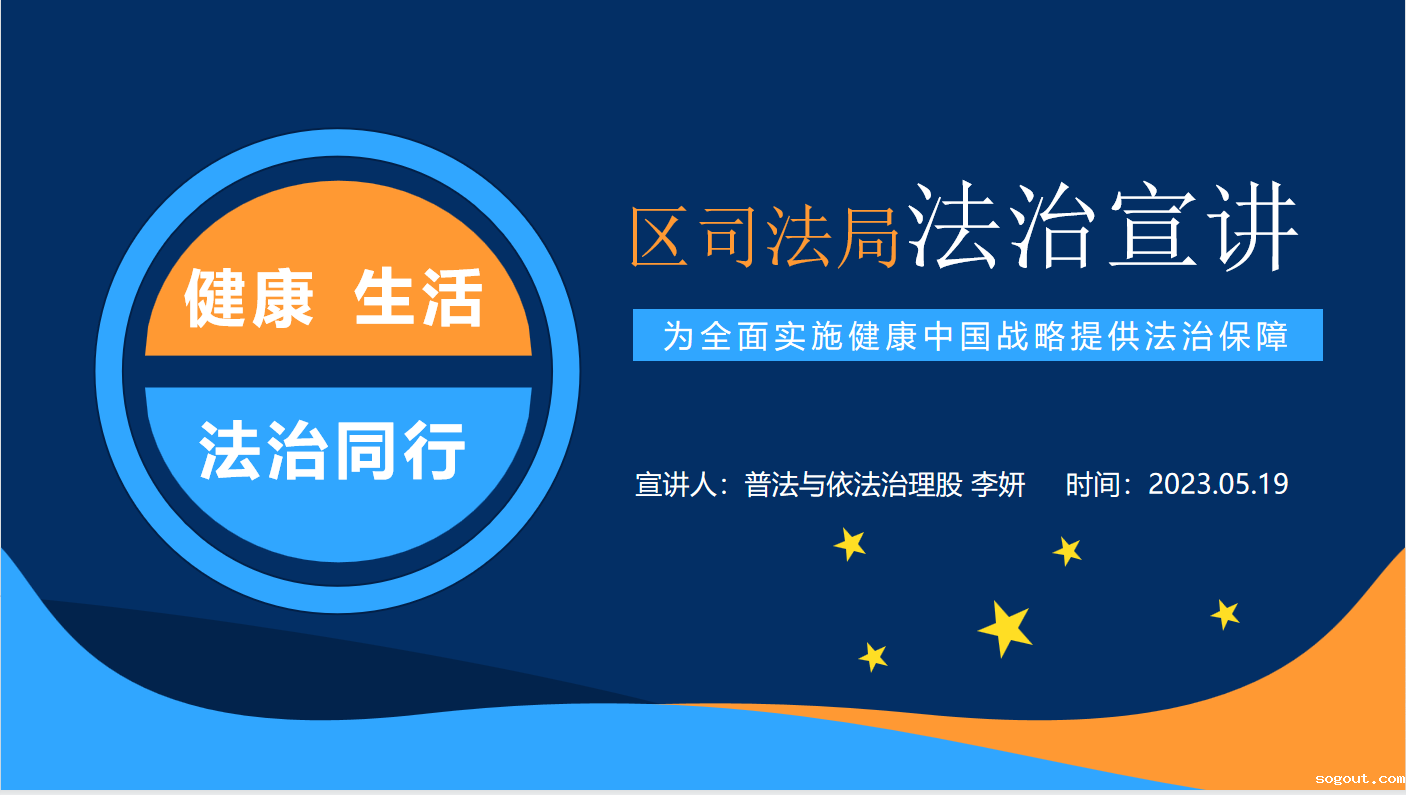 健康 生活

法治同行

区司法局法治宣讲

为全面实施健康中国战略提供法治保障

宣讲人：普法与依法治理股 李妍　　时间：2023.05.19

sogout.com